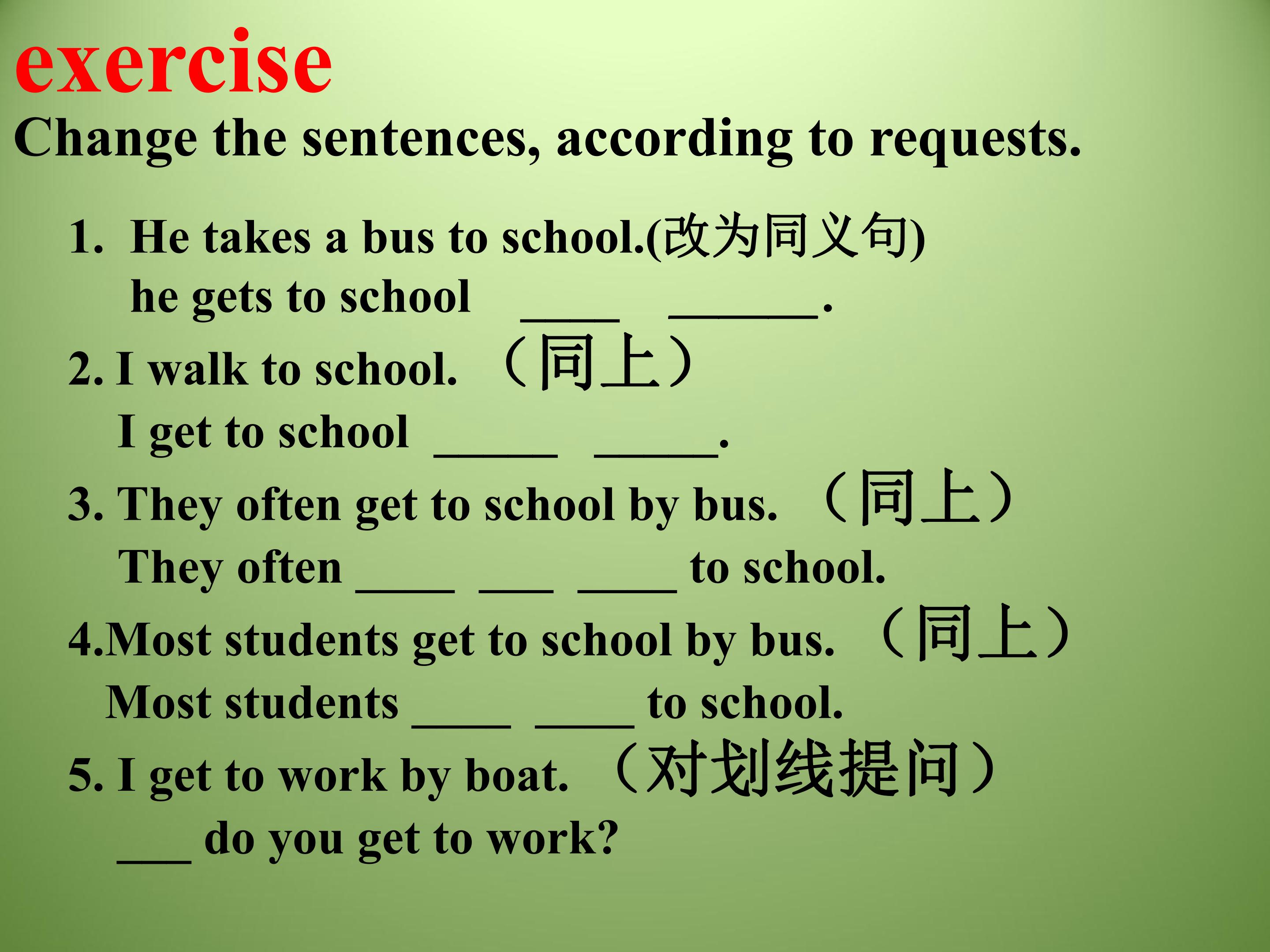 exercise
Change the sentences, according to requests.

1. He takes a bus to school.(改为同义句)
he gets to school ____ ______.

2. I walk to school. （同上）
I get to school _____ _____.

3. They often get to school by bus. （同上）
They often ____ ___ ____ to school.

4.Most students get to school by bus. （同上）
Most students ____ ____ to school.

5. I get to work by boat. （对划线提问）
___ do you get to work?